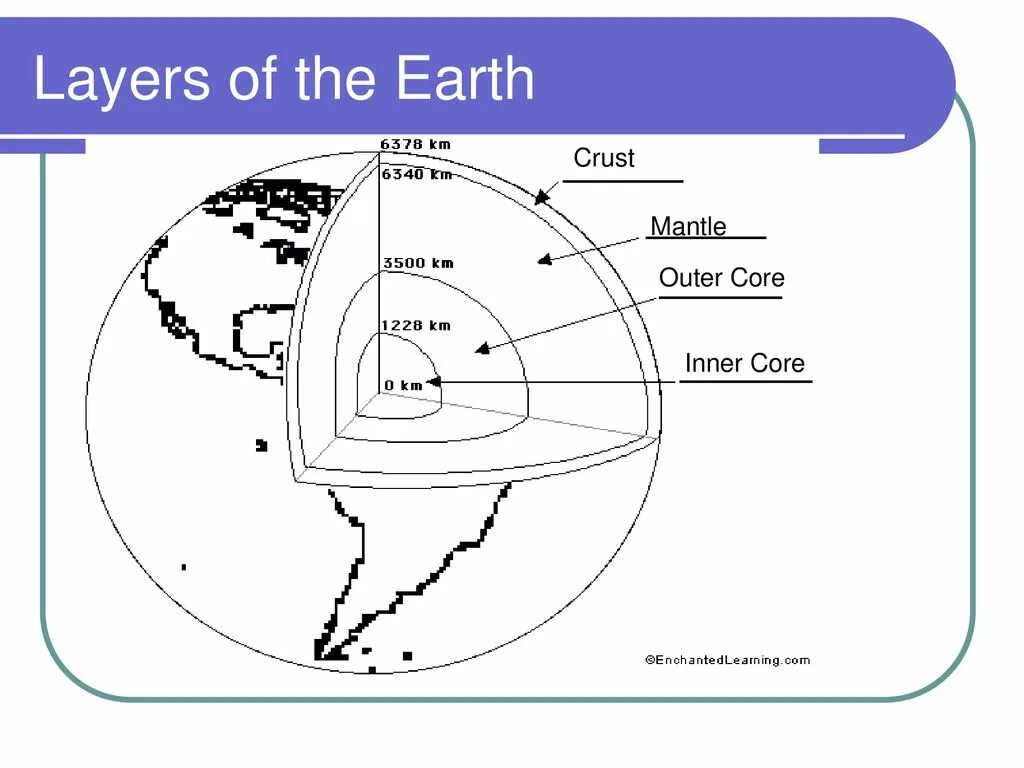 Layers of the Earth

6378 km
6340 km
3500 km
1228 km
0 km

Crust
Mantle
Outer Core
Inner Core

©EnchantedLearning.com